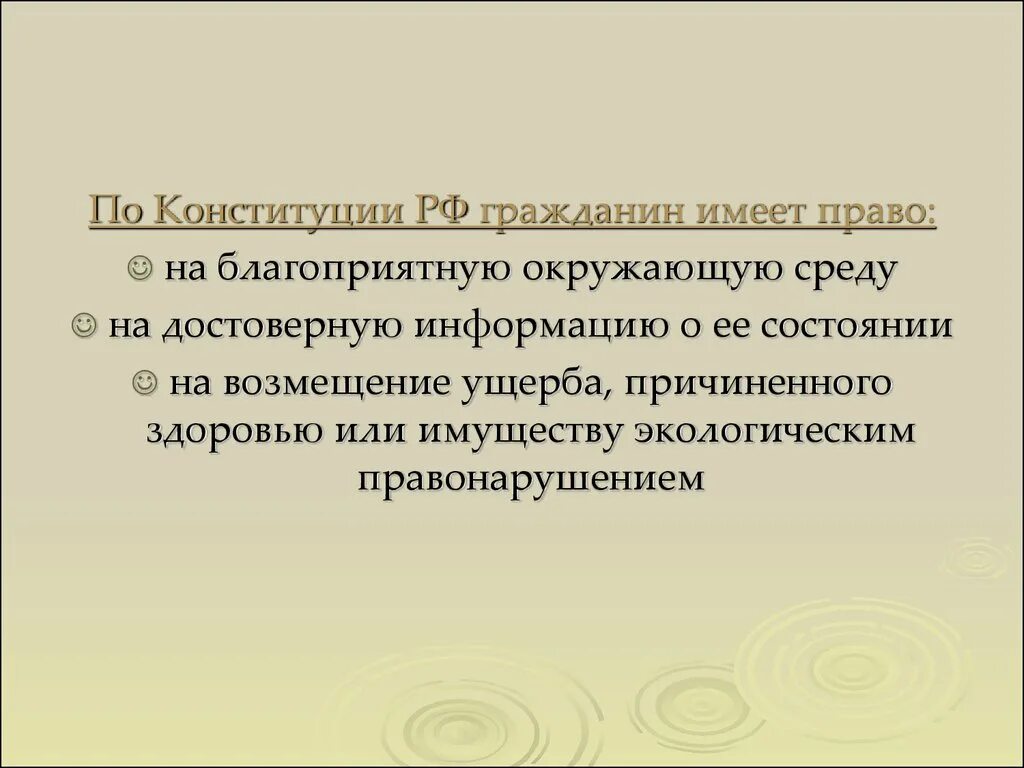 По Конституции РФ гражданин имеет право:

☺ на благоприятную окружающую среду

☺ на достоверную информацию о ее состоянии

☺ на возмещение ущерба, причиненного здоровью или имуществу экологическим правонарушением